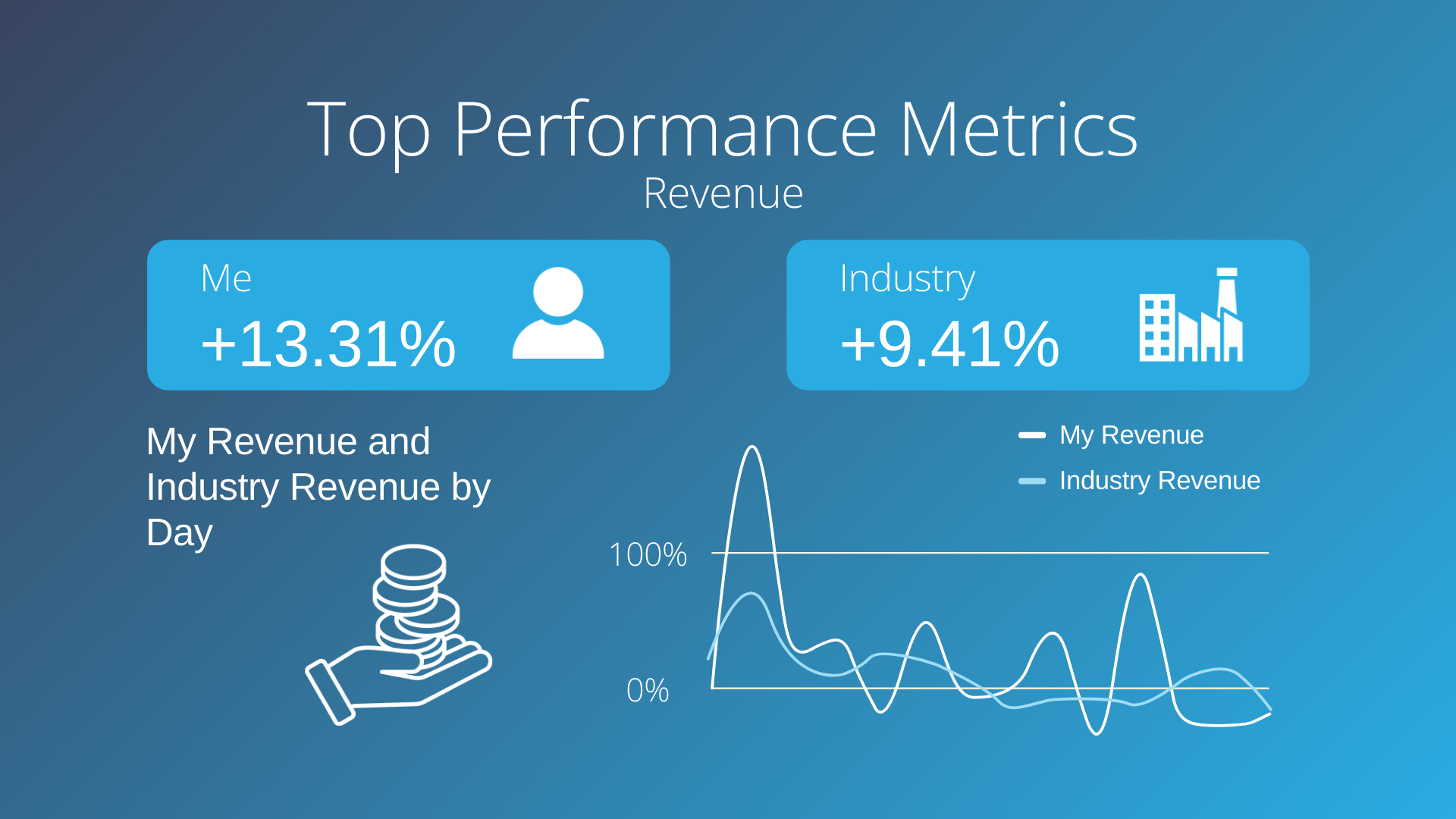 Top Performance Metrics

Revenue

Me

+13.31%

Industry

+9.41%

My Revenue and Industry Revenue by Day

My Revenue

Industry Revenue

100%

0%